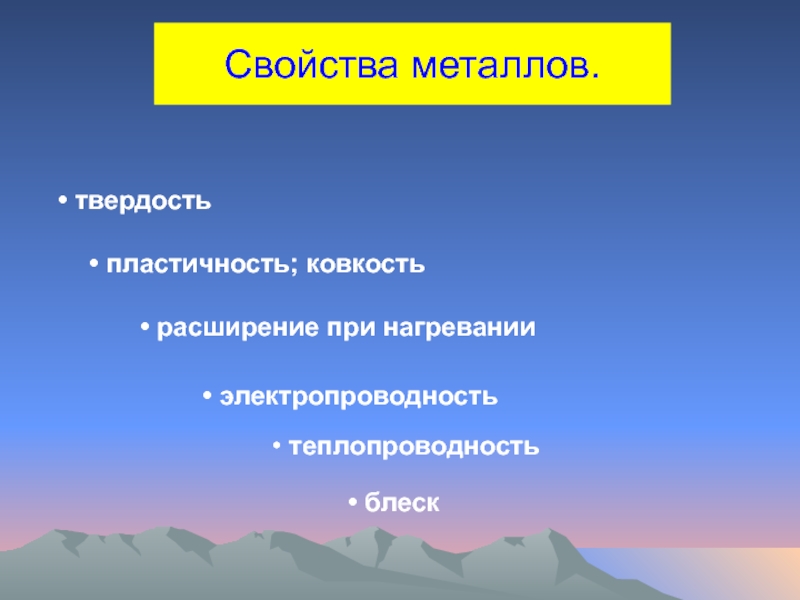 Свойства металлов.

• твердость

• пластичность; ковкость

• расширение при нагревании

• электропроводность

• теплопроводность

• блеск